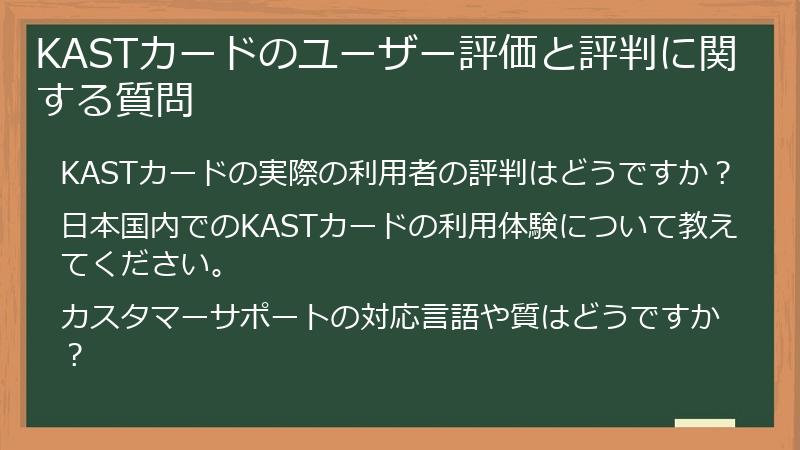 KASTカードのユーザー評価と評判に関する質問

KASTカードの実際の利用者の評判はどうですか？

日本国内でのKASTカードの利用体験について教えてください。

カスタマーサポートの対応言語や質はどうですか？